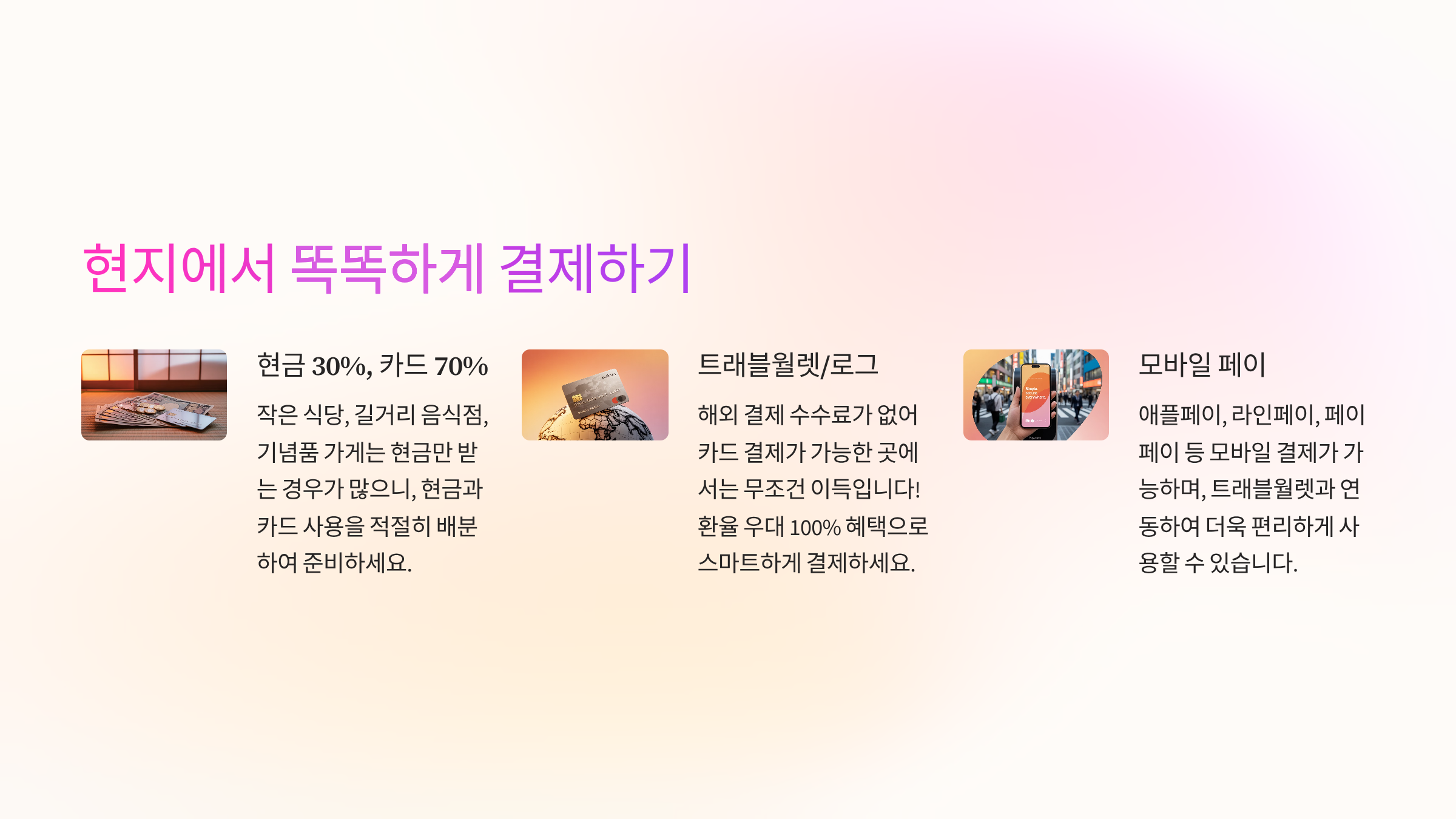 현지에서 똑똑하게 결제하기

현금 30%, 카드 70%

작은 식당, 길거리 음식점, 기념품 가게는 현금만 받는 경우가 많으니, 현금과 카드 사용을 적절히 배분하여 준비하세요.

트래블월렛/로그

해외 결제 수수료가 없어 카드 결제가 가능한 곳에서는 무조건 이득입니다! 환율 우대 100% 혜택으로 스마트하게 결제하세요.

모바일 페이

애플페이, 라인페이, 페이페이 등 모바일 결제가 가능하며, 트래블월렛과 연동하여 더욱 편리하게 사용할 수 있습니다.